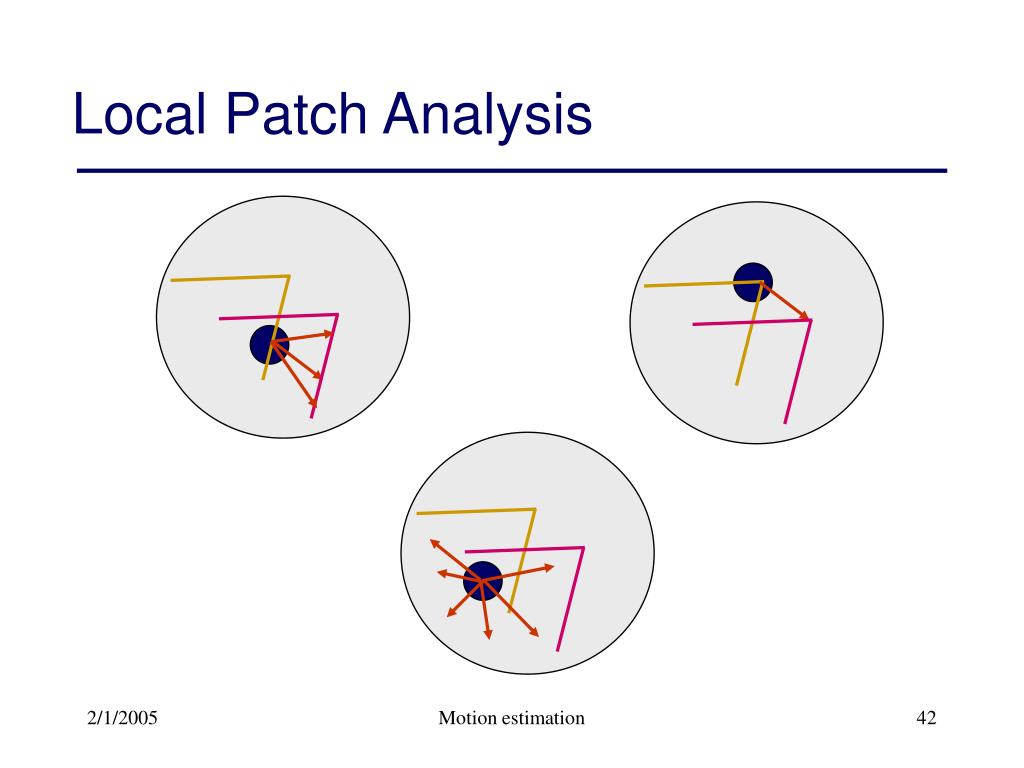 Local Patch Analysis

2/1/2005

Motion estimation

42